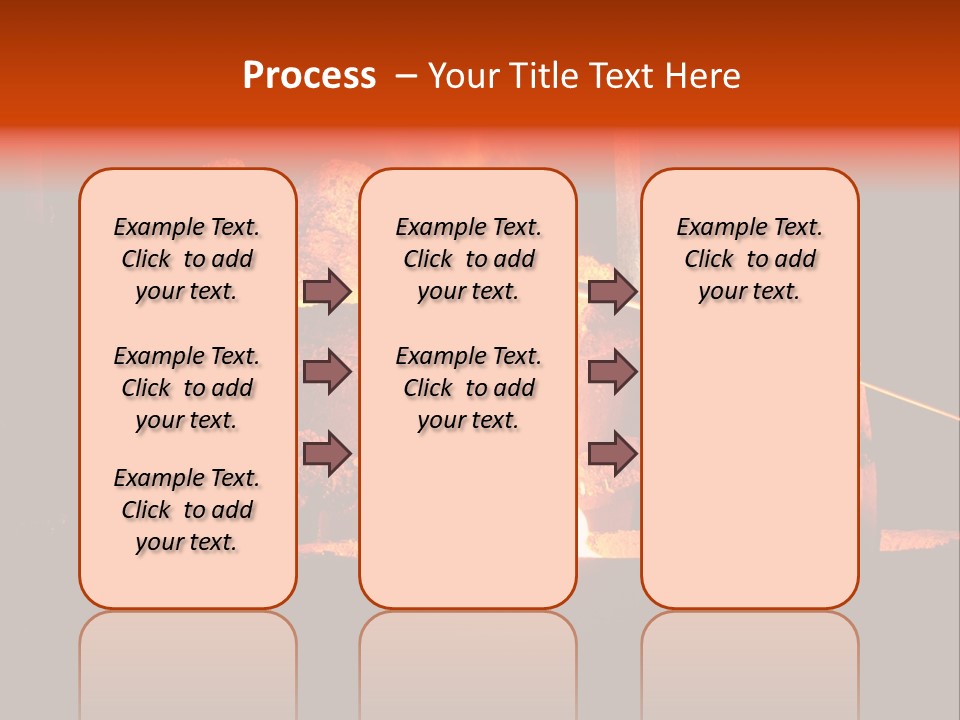 Process – Your Title Text Here

Example Text. Click to add your text.

Example Text. Click to add your text.

Example Text. Click to add your text.

Example Text. Click to add your text.

Example Text. Click to add your text.

Example Text. Click to add your text.